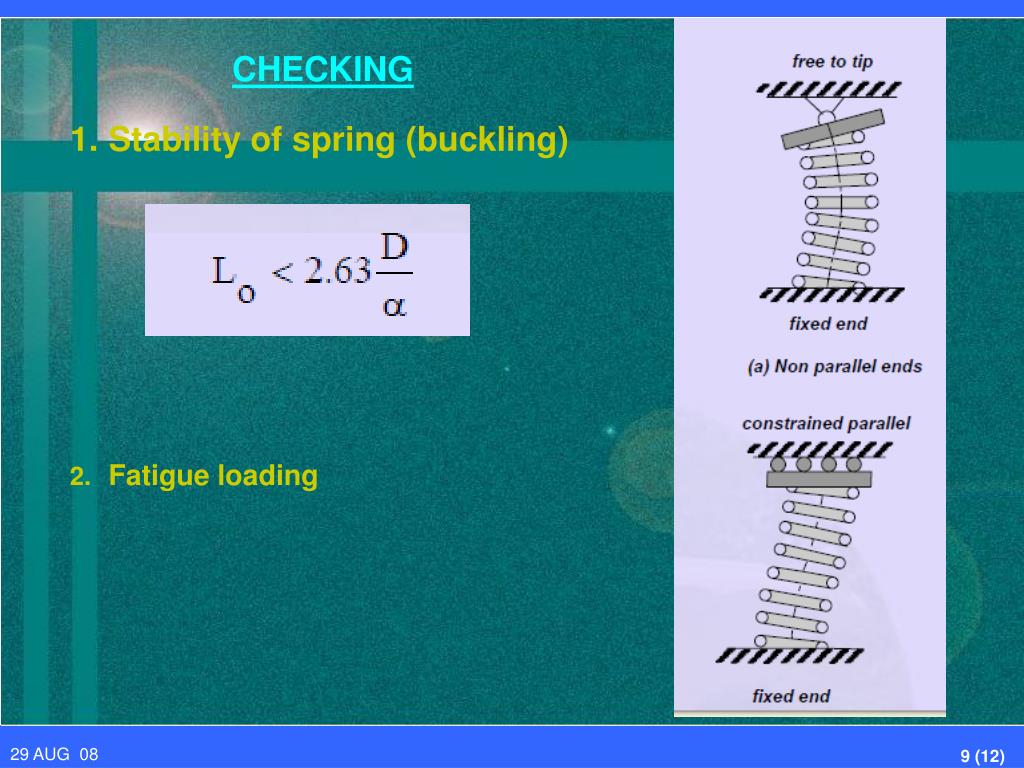 CHECKING

1. Stability of spring (buckling)

$L_o < 2.63\frac{D}{\alpha}$

2. Fatigue loading

free to tip

fixed end

(a) Non parallel ends

constrained parallel

fixed end

29 AUG 08

9 (12)